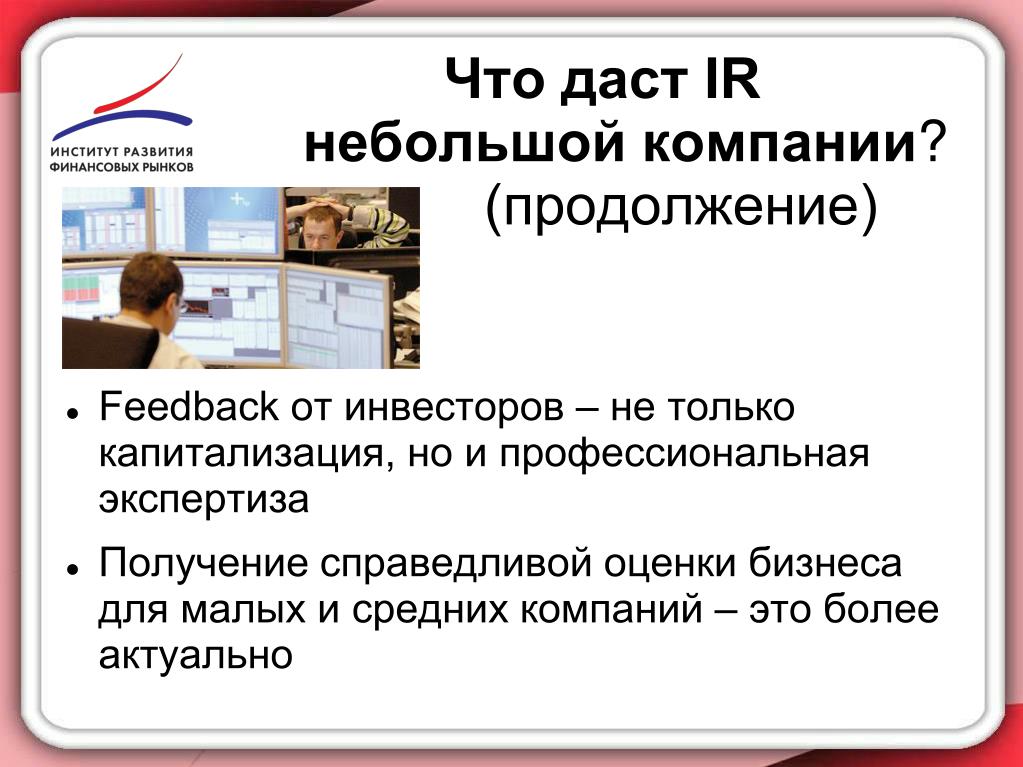 ИНСТИТУТ РАЗВИТИЯ ФИНАНСОВЫХ РЫНКОВ

Что даст IR небольшой компании? (продолжение)

- Feedback от инвесторов – не только капитализация, но и профессиональная экспертиза
- Получение справедливой оценки бизнеса для малых и средних компаний – это более актуально